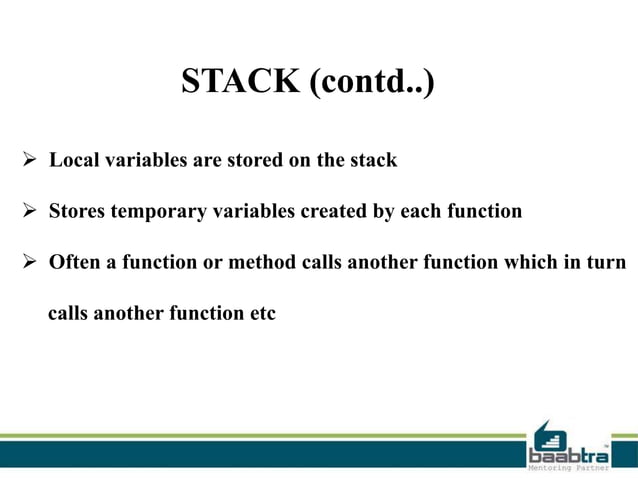 STACK (contd..)

➢ Local variables are stored on the stack

➢ Stores temporary variables created by each function

➢ Often a function or method calls another function which in turn calls another function etc

baabtra™
Mentoring Partner